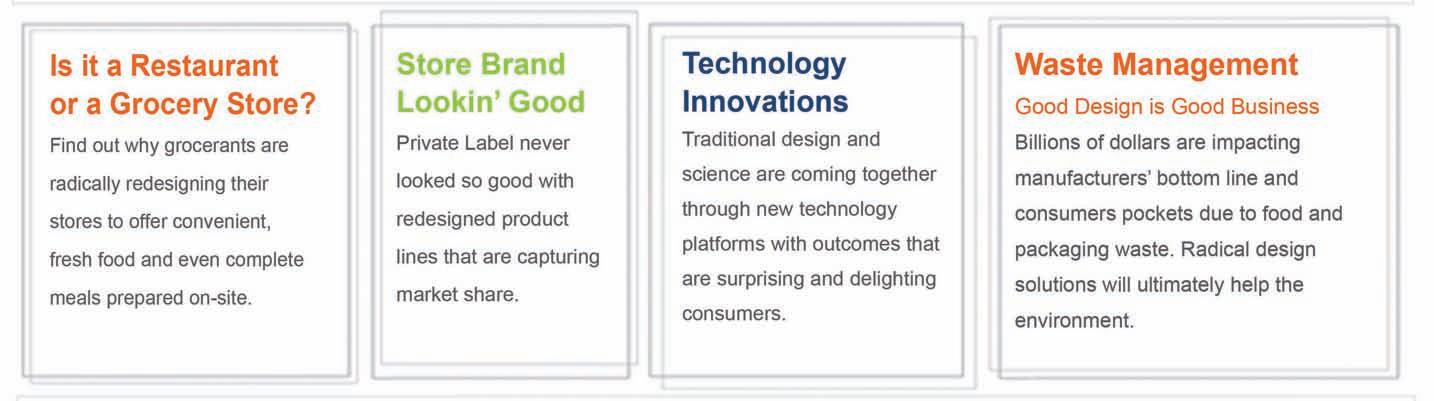 Is it a Restaurant or a Grocery Store?

Find out why grocerants are radically redesigning their stores to offer convenient, fresh food and even complete meals prepared on-site.

Store Brand Lookin' Good

Private Label never looked so good with redesigned product lines that are capturing market share.

Technology Innovations

Traditional design and science are coming together through new technology platforms with outcomes that are surprising and delighting consumers.

Waste Management

Good Design is Good Business

Billions of dollars are impacting manufacturers' bottom line and consumers pockets due to food and packaging waste. Radical design solutions will ultimately help the environment.